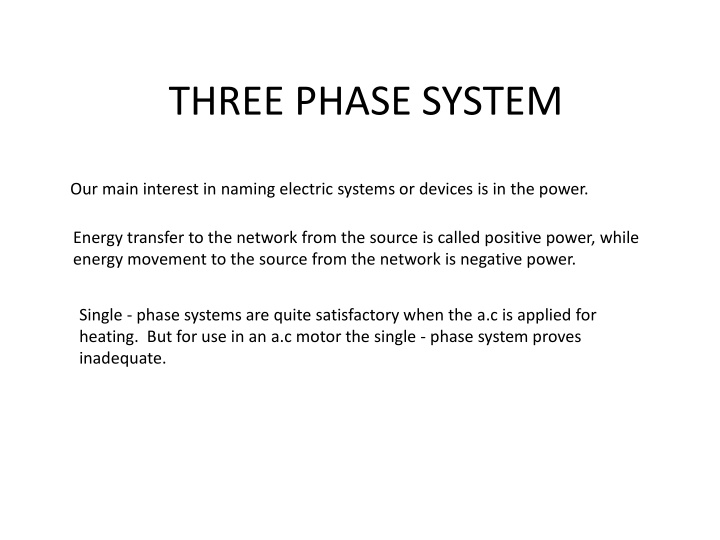 THREE PHASE SYSTEM

Our main interest in naming electric systems or devices is in the power.

Energy transfer to the network from the source is called positive power, while energy movement to the source from the network is negative power.

Single - phase systems are quite satisfactory when the a.c is applied for heating.  But for use in an a.c motor the single - phase system proves inadequate.